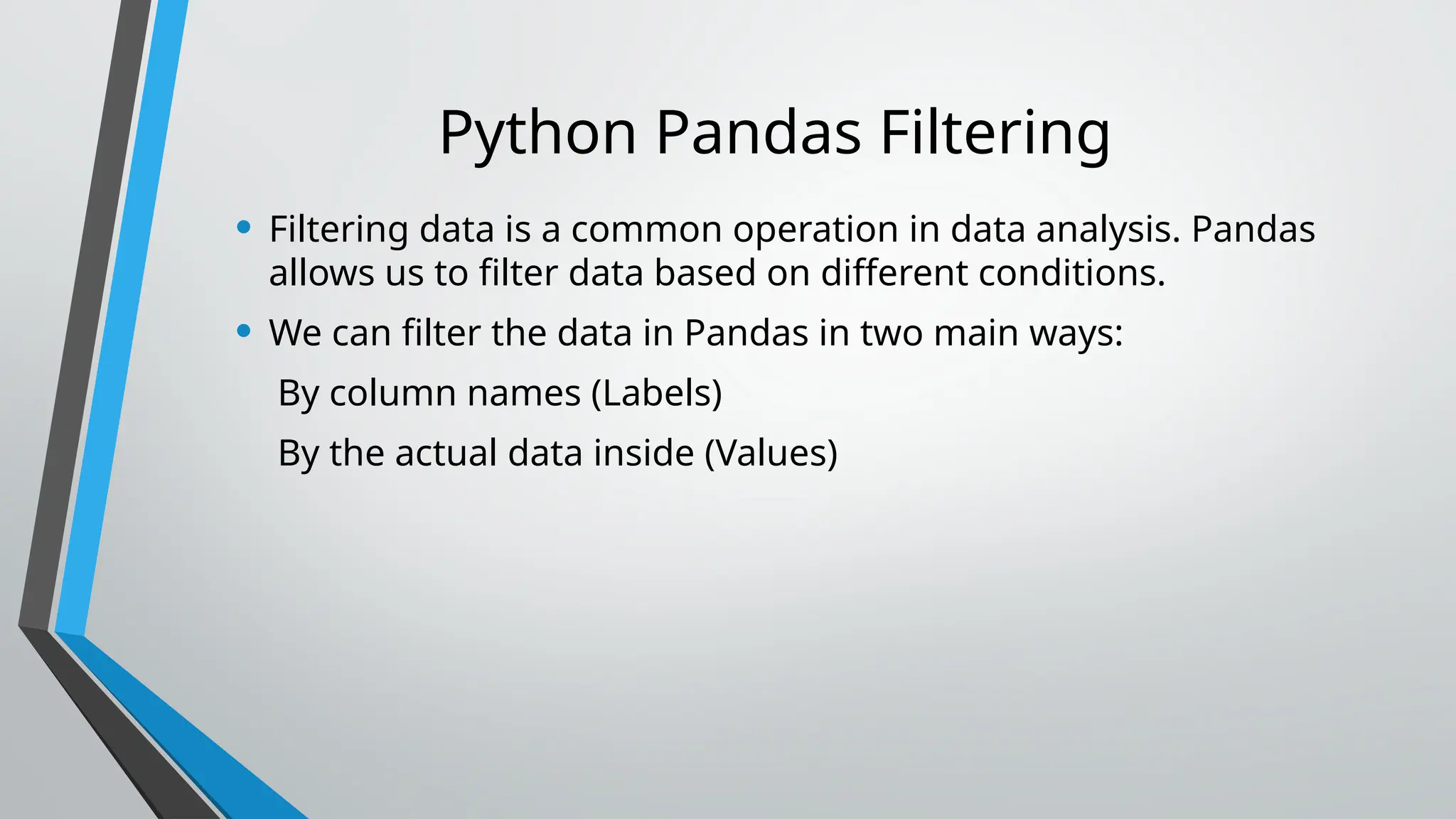 Python Pandas Filtering

• Filtering data is a common operation in data analysis. Pandas allows us to filter data based on different conditions.

• We can filter the data in Pandas in two main ways:

By column names (Labels)

By the actual data inside (Values)